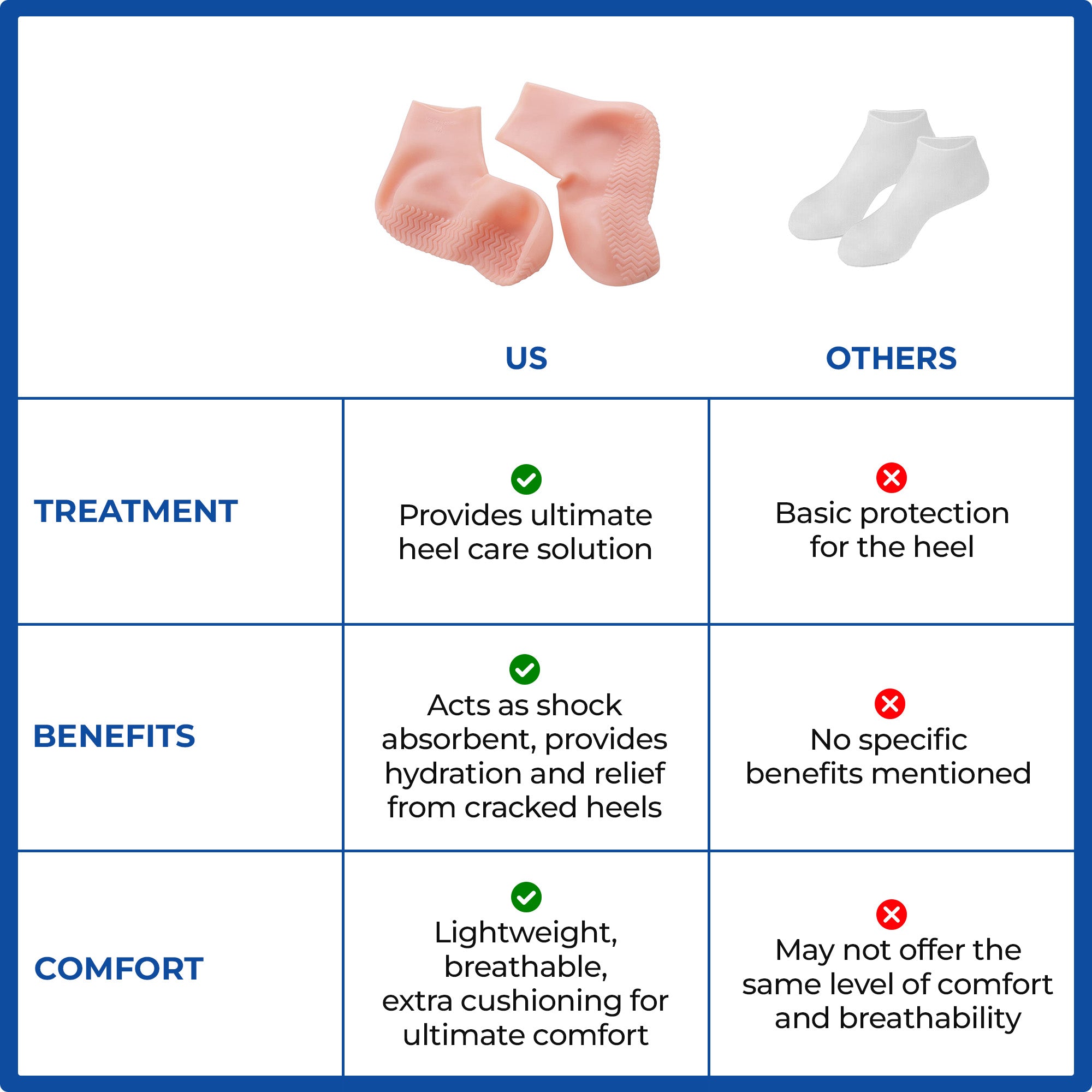 |  | US | OTHERS |
|---|---|---|
| TREATMENT | Provides ultimate heel care solution | Basic protection for the heel |
| BENEFITS | Acts as shock absorbent, provides hydration and relief from cracked heels | No specific benefits mentioned |
| COMFORT | Lightweight, breathable, extra cushioning for ultimate comfort | May not offer the same level of comfort and breathability |